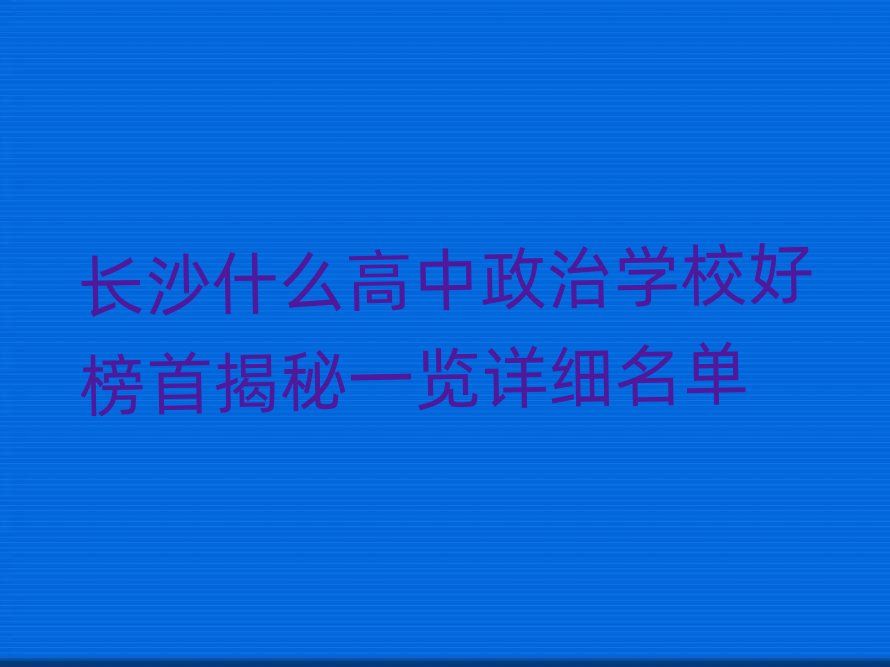 长沙什么高中政治学校好榜首揭秘一览详细名单